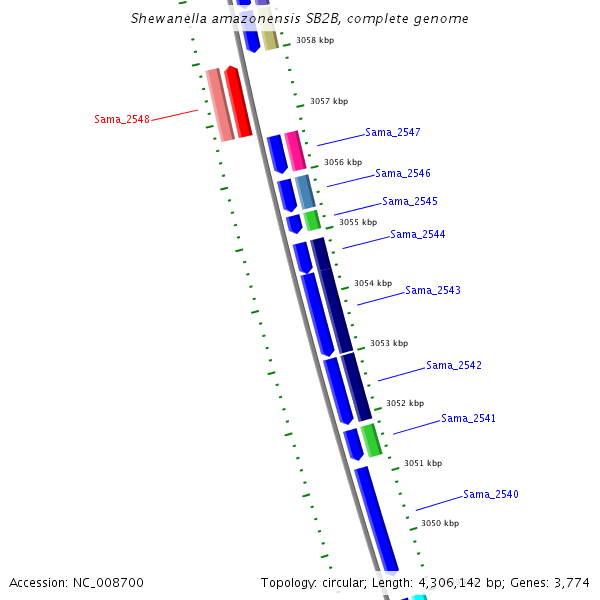 Shewanella amazonensis SB2B, complete genome

3058 kbp

3057 kbp

Sama_2548

Sama_2547

3056 kbp

Sama_2546

Sama_2545

3055 kbp

Sama_2544

3054 kbp

Sama_2543

3053 kbp

Sama_2542

3052 kbp

Sama_2541

3051 kbp

Sama_2540

3050 kbp

Accession: NC_008700

Topology: circular; Length: 4,306,142 bp; Genes: 3,774